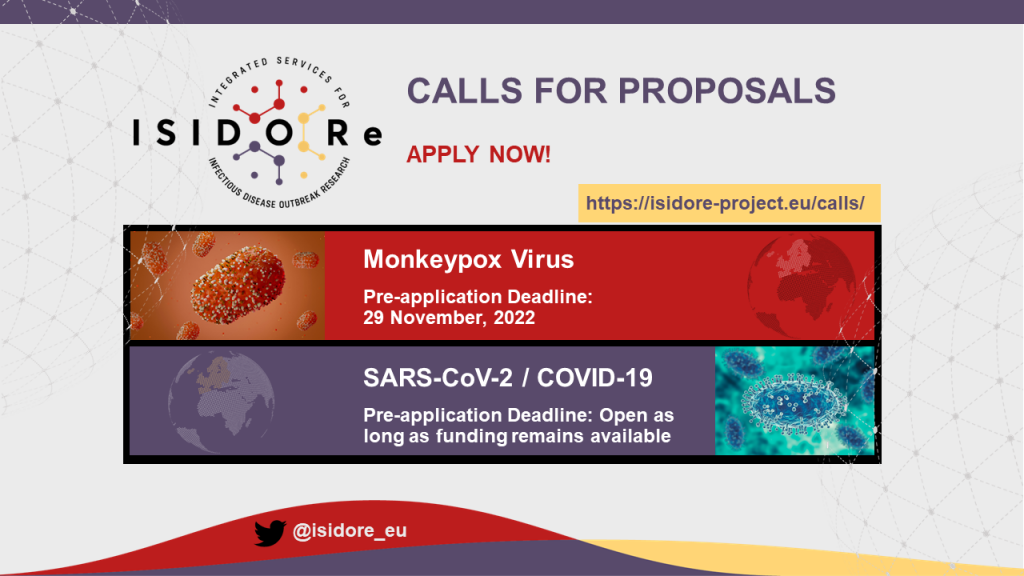 INTEGRATED SERVICES FOR
ISIDORe
INFECTIOUS DISEASE OUTBREAK RESEARCH

CALLS FOR PROPOSALS

APPLY NOW!

https://isidore-project.eu/calls/

Monkeypox Virus

Pre-application Deadline: 29 November, 2022

SARS-CoV-2 / COVID-19

Pre-application Deadline: Open as long as funding remains available

@isidore_eu